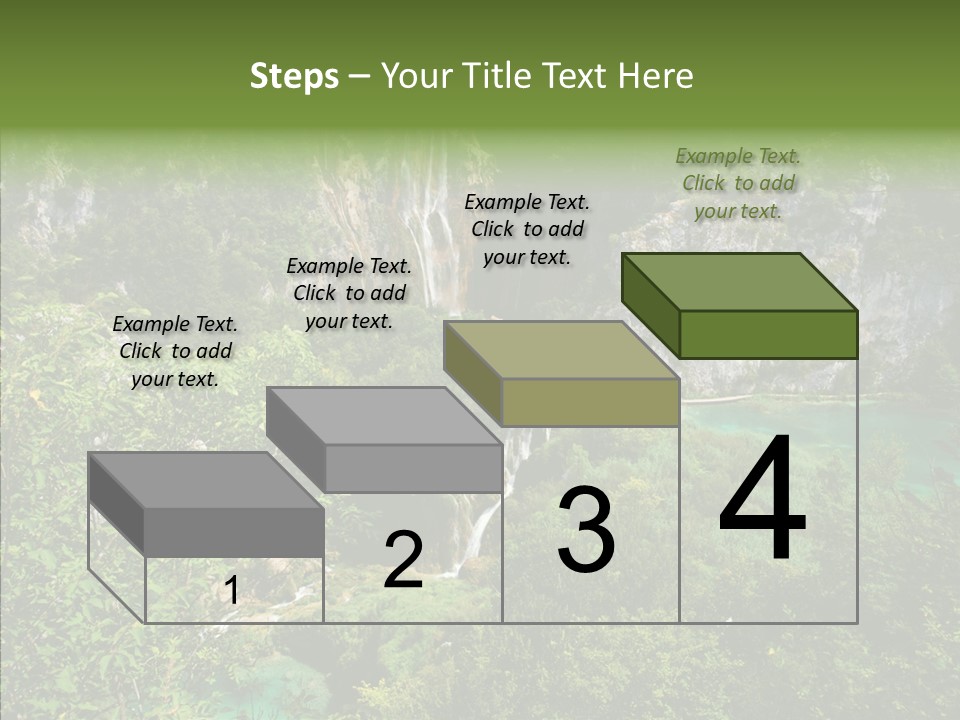 Steps – Your Title Text Here

Example Text. Click to add your text.

Example Text. Click to add your text.

Example Text. Click to add your text.

Example Text. Click to add your text.

1

2

3

4